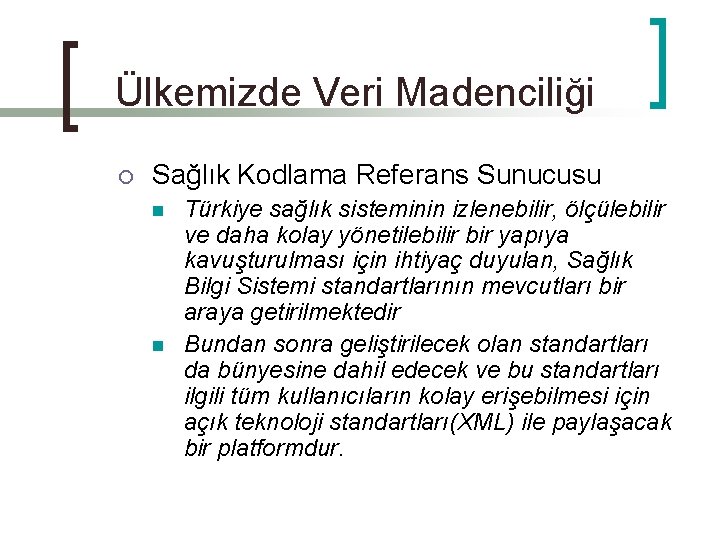 Ülkemizde Veri Madenciliği

Sağlık Kodlama Referans Sunucusu

Türkiye sağlık sisteminin izlenebilir, ölçülebilir ve daha kolay yönetilebilir bir yapıya kavuşturulması için ihtiyaç duyulan, Sağlık Bilgi Sistemi standartlarının mevcutları bir araya getirilmektedir

Bundan sonra geliştirilecek olan standartları da bünyesine dahil edecek ve bu standartları ilgili tüm kullanıcıların kolay erişebilmesi için açık teknoloji standartları(XML) ile paylaşacak bir platformdur.